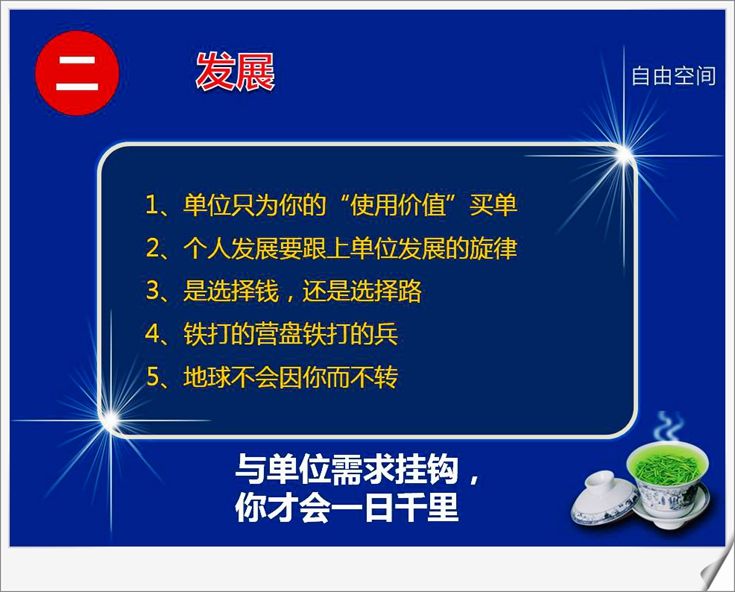 二

发展

自由空间

1、单位只为你的“使用价值”买单

2、个人发展要跟上单位发展的旋律

3、是选择钱，还是选择路

4、铁打的营盘铁打的兵

5、地球不会因你而不转

与单位需求挂钩，
你才会一日千里